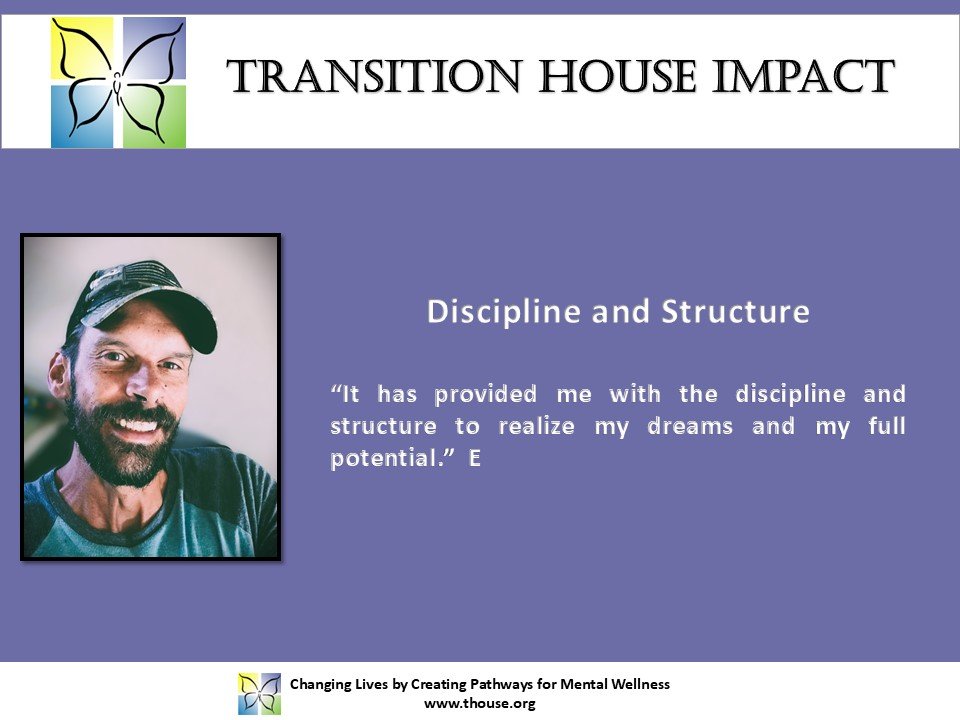 TRANSITION HOUSE IMPACT

Discipline and Structure

“It has provided me with the discipline and structure to realize my dreams and my full potential.” E

Changing Lives by Creating Pathways for Mental Wellness
www.thouse.org